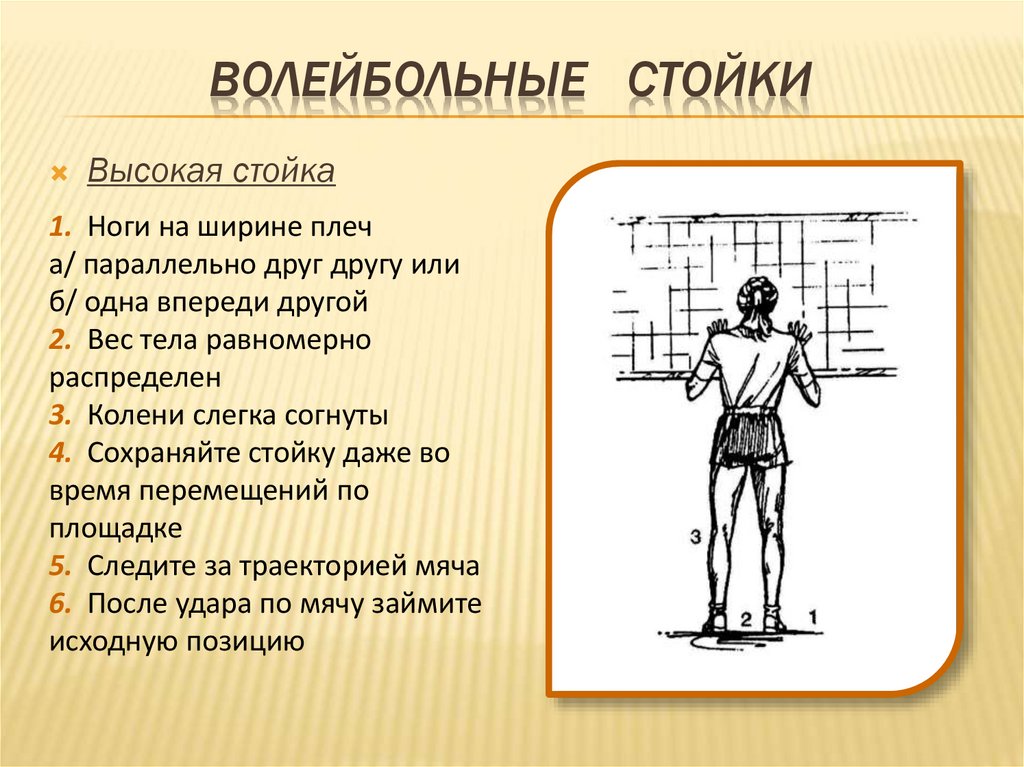 ВОЛЕЙБОЛЬНЫЕ СТОЙКИ

Высокая стойка

1. Ноги на ширине плеч
а/ параллельно друг другу или
б/ одна впереди другой
2. Вес тела равномерно распределен
3. Колени слегка согнуты
4. Сохраняйте стойку даже во время перемещений по площадке
5. Следите за траекторией мяча
6. После удара по мячу займите исходную позицию

3
2
1